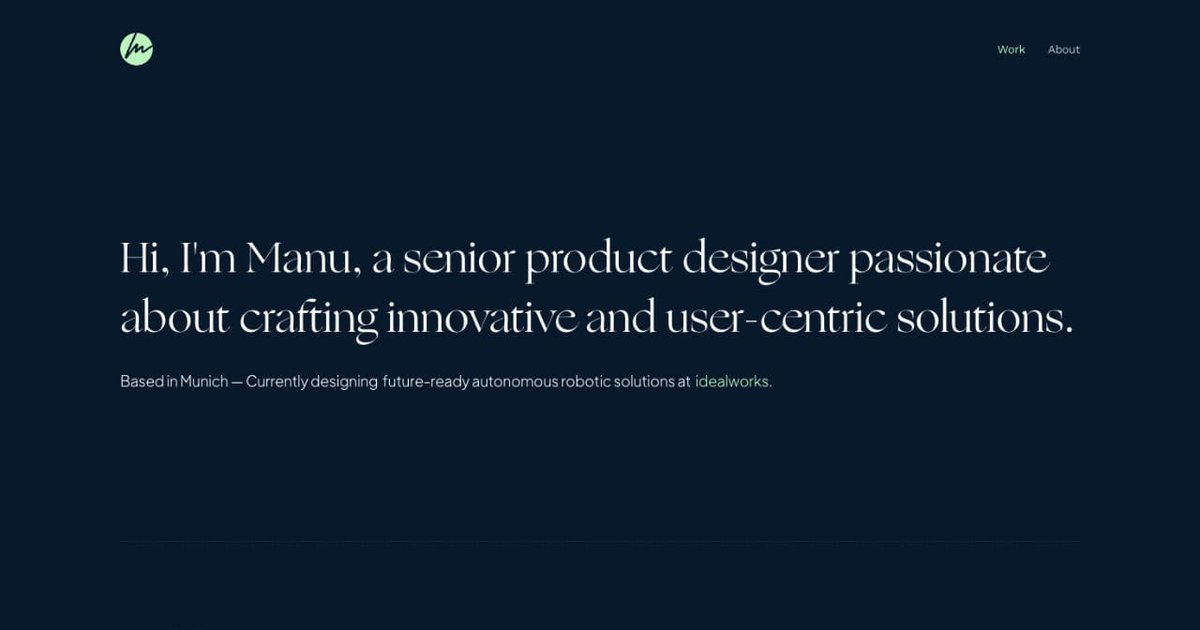 Work About

Hi, I'm Manu, a senior product designer passionate about crafting innovative and user-centric solutions.

Based in Munich — Currently designing future-ready autonomous robotic solutions at idealworks.